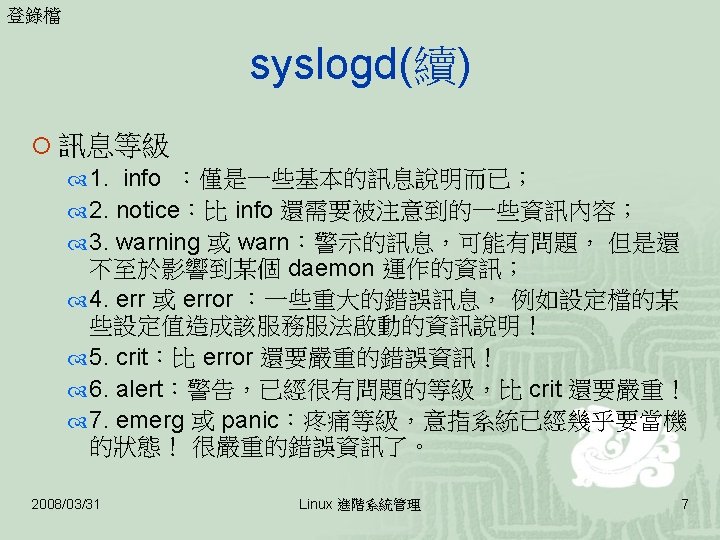 登錄檔

syslogd(續)

訊息等級

1. info ：僅是一些基本的訊息說明而已；

2. notice：比 info 還需要被注意到的一些資訊內容；

3. warning 或 warn：警示的訊息，可能有問題， 但是還不至於影響到某個 daemon 運作的資訊；

4. err 或 error ：一些重大的錯誤訊息， 例如設定檔的某些設定值造成該服務服法啟動的資訊說明！

5. crit：比 error 還要嚴重的錯誤資訊！

6. alert：警告，已經很有問題的等級，比 crit 還要嚴重！

7. emerg 或 panic：疼痛等級，意指系統已經幾乎要當機的狀態！ 很嚴重的錯誤資訊了。

2008/03/31 Linux 進階系統管理 7